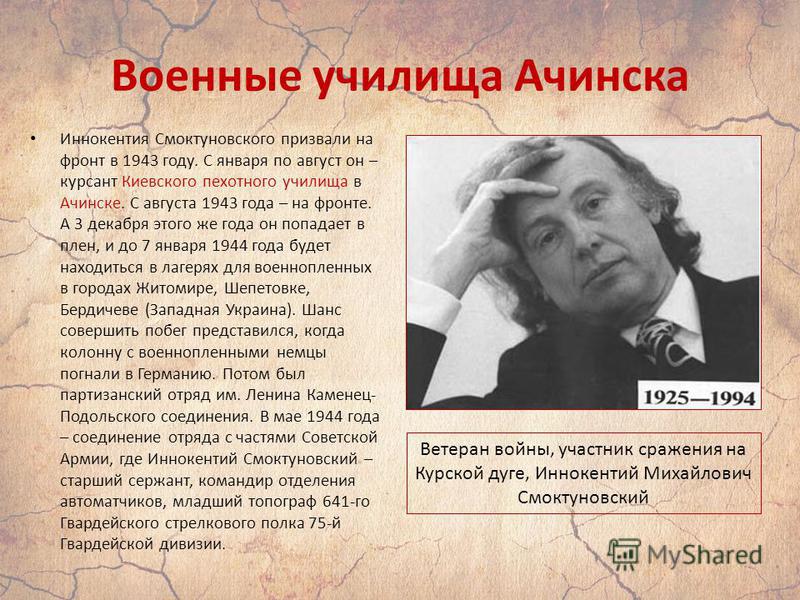 Военные училища Ачинска

• Иннокентия Смоктуновского призвали на фронт в 1943 году. С января по август он – курсант Киевского пехотного училища в Ачинске. С августа 1943 года – на фронте. А 3 декабря этого же года он попадает в плен, и до 7 января 1944 года будет находиться в лагерях для военнопленных в городах Житомире, Шепетовке, Бердичеве (Западная Украина). Шанс совершить побег представился, когда колонну с военнопленными немцы погнали в Германию. Потом был партизанский отряд им. Ленина Каменец-Подольского соединения. В мае 1944 года – соединение отряда с частями Советской Армии, где Иннокентий Смоктуновский – старший сержант, командир отделения автоматчиков, младший топограф 641-го Гвардейского стрелкового полка 75-й Гвардейской дивизии.

1925—1994

Ветеран войны, участник сражения на Курской дуге, Иннокентий Михайлович Смоктуновский

MyShared